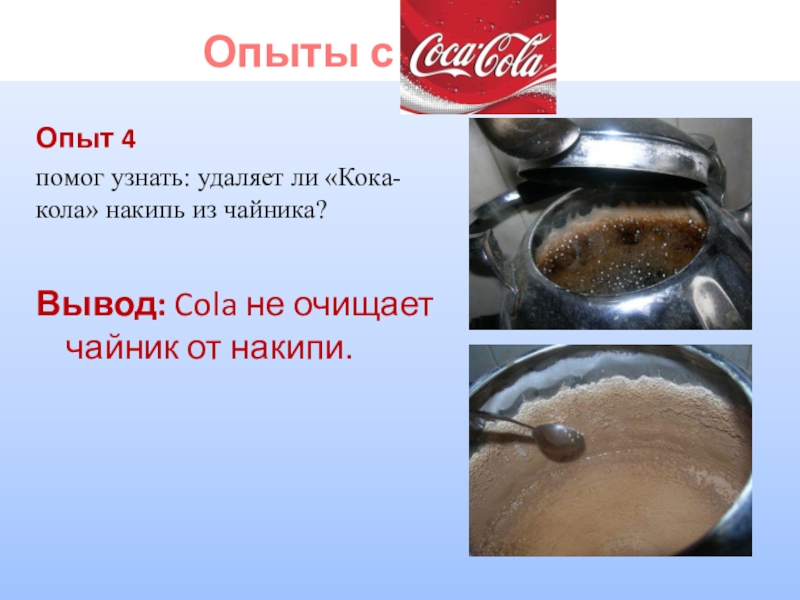 Опыты с Coca-Cola

Опыт 4

помог узнать: удаляет ли «Кока-кола» накипь из чайника?

Вывод: Cola не очищает чайник от накипи.